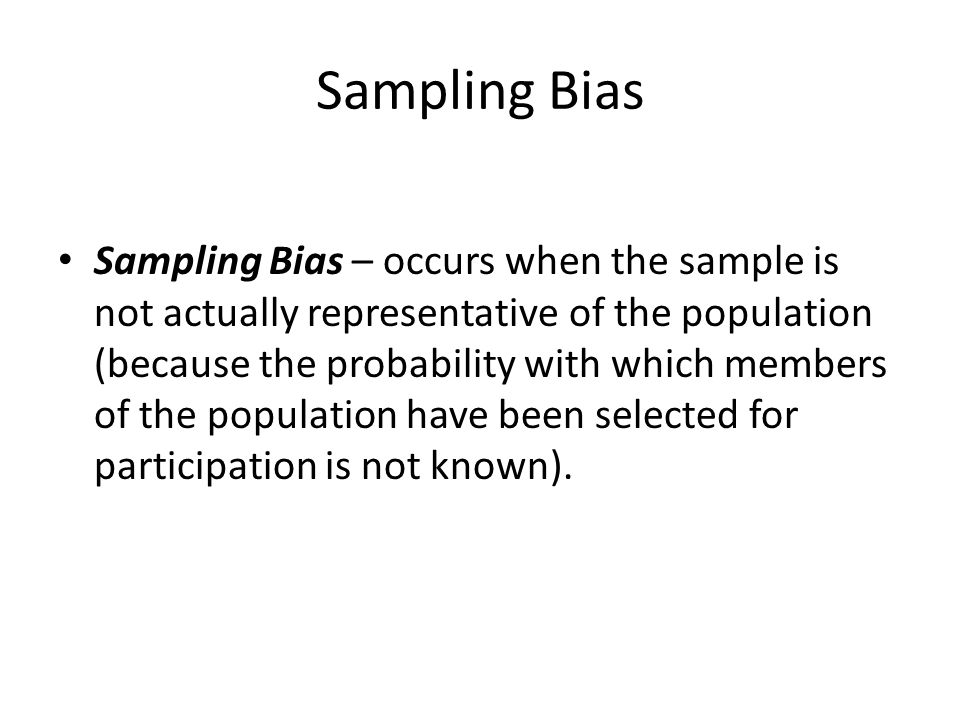 Sampling Bias

• Sampling Bias – occurs when the sample is not actually representative of the population (because the probability with which members of the population have been selected for participation is not known).